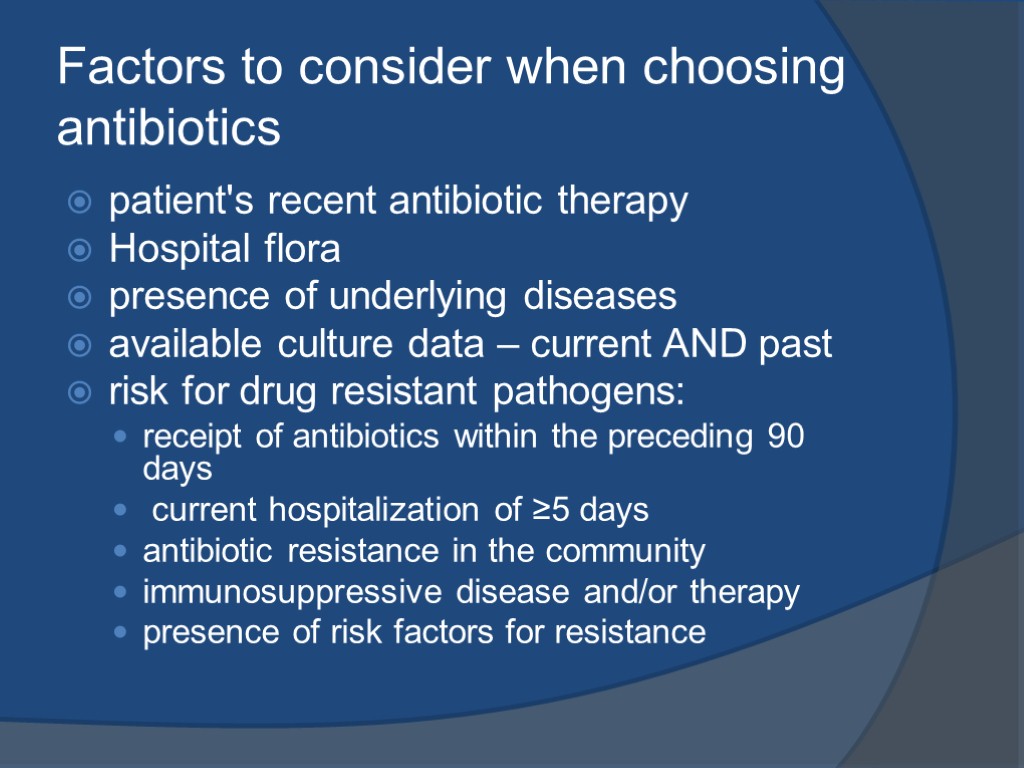 Factors to consider when choosing antibiotics

patient's recent antibiotic therapy
Hospital flora
presence of underlying diseases
available culture data – current AND past
risk for drug resistant pathogens:
receipt of antibiotics within the preceding 90 days
current hospitalization of ≥5 days
antibiotic resistance in the community
immunosuppressive disease and/or therapy
presence of risk factors for resistance